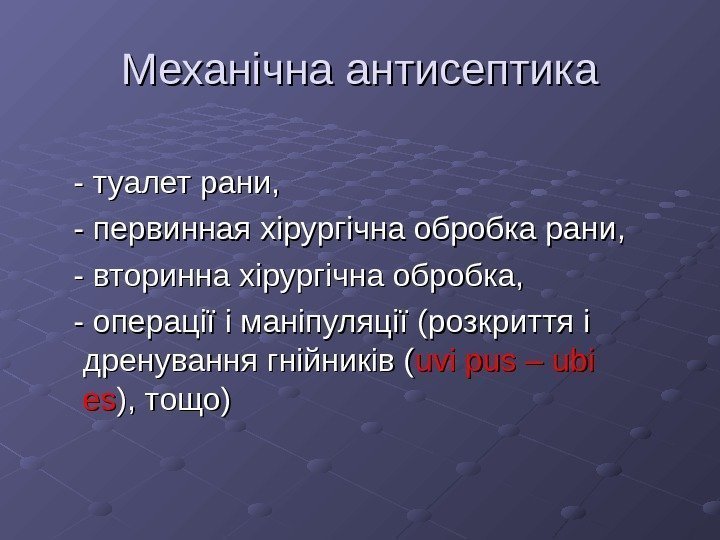 Механічна антисептика

- туалет рани,

- первинная хірургічна обробка рани,

- вторинна хірургічна обробка,

- операції і маніпуляції (розкриття і дренування гнійників (uvi pus – ubi es), тощо)